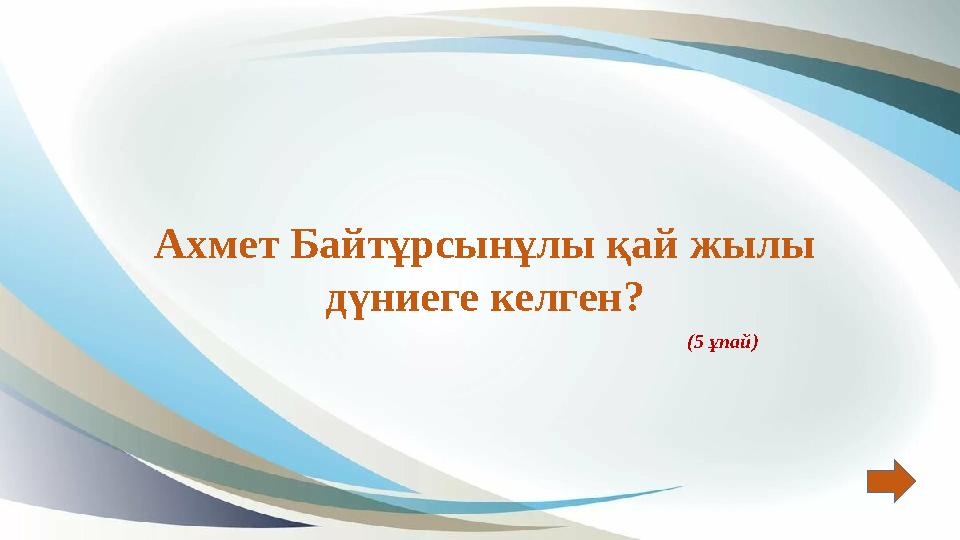 Ахмет Байтұрсынұлы қай жылы дүниеге келген?

(5 ұпай)